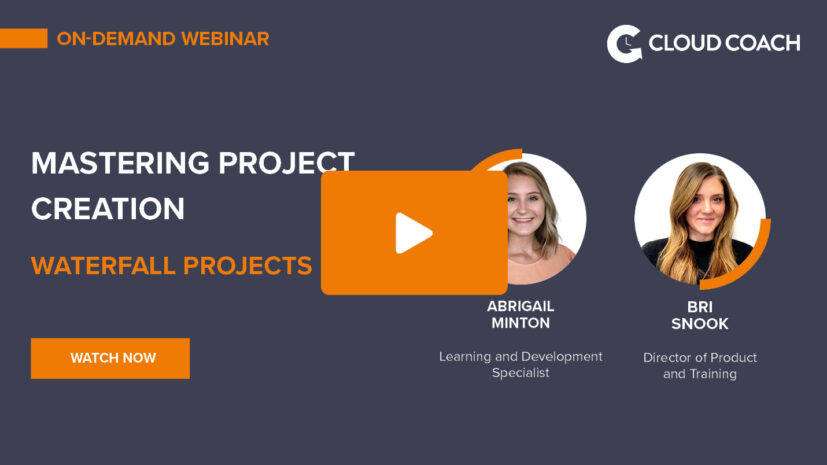 ON-DEMAND WEBINAR

CLOUD COACH

MASTERING PROJECT CREATION

WATERFALL PROJECTS

WATCH NOW

ABRIGAIL MINTON

Learning and Development Specialist

BRI SNOOK

Director of Product and Training